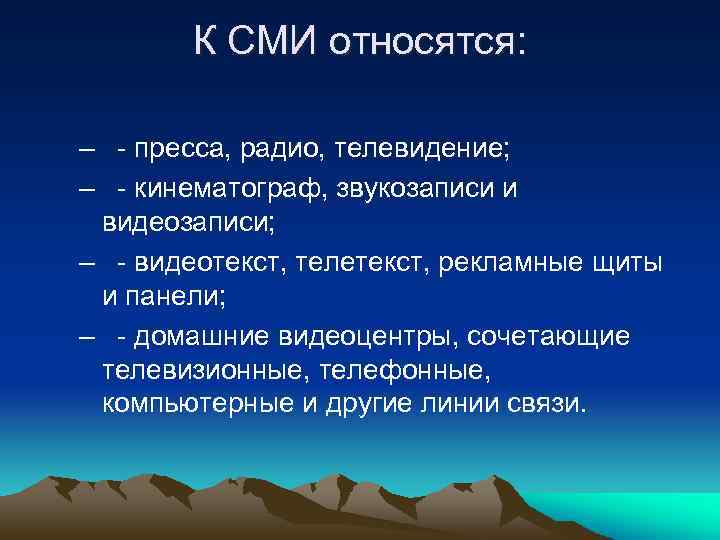 К СМИ относятся:

– - пресса, радио, телевидение;
– - кинематограф, звукозаписи и видеозаписи;
– - видеотекст, телетекст, рекламные щиты и панели;
– - домашние видеоцентры, сочетающие телевизионные, телефонные, компьютерные и другие линии связи.